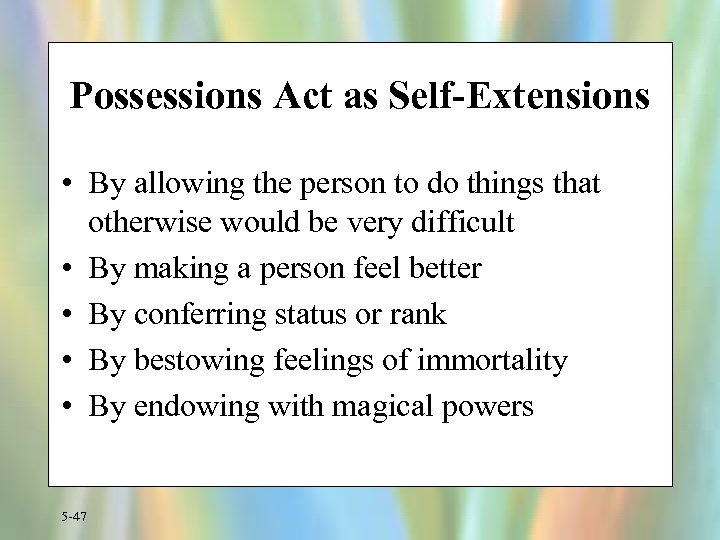 Possessions Act as Self-Extensions

• By allowing the person to do things that otherwise would be very difficult
• By making a person feel better
• By conferring status or rank
• By bestowing feelings of immortality
• By endowing with magical powers

5-47